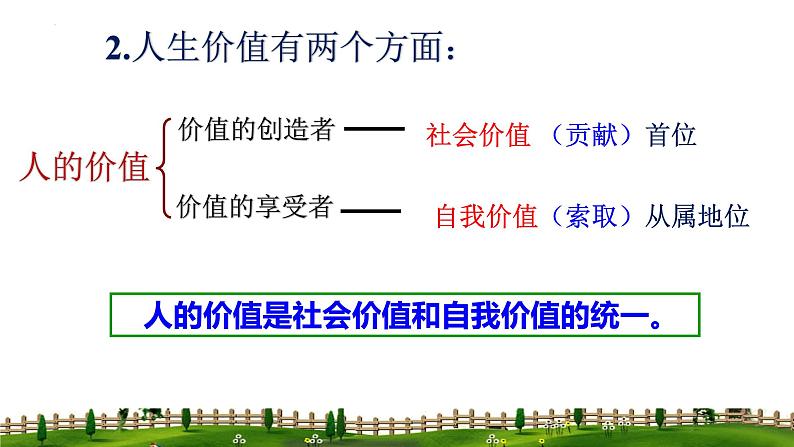 2.人生价值有两个方面：

人的价值

价值的创造者 —— 社会价值 （贡献）首位

价值的享受者 —— 自我价值（索取）从属地位

人的价值是社会价值和自我价值的统一。